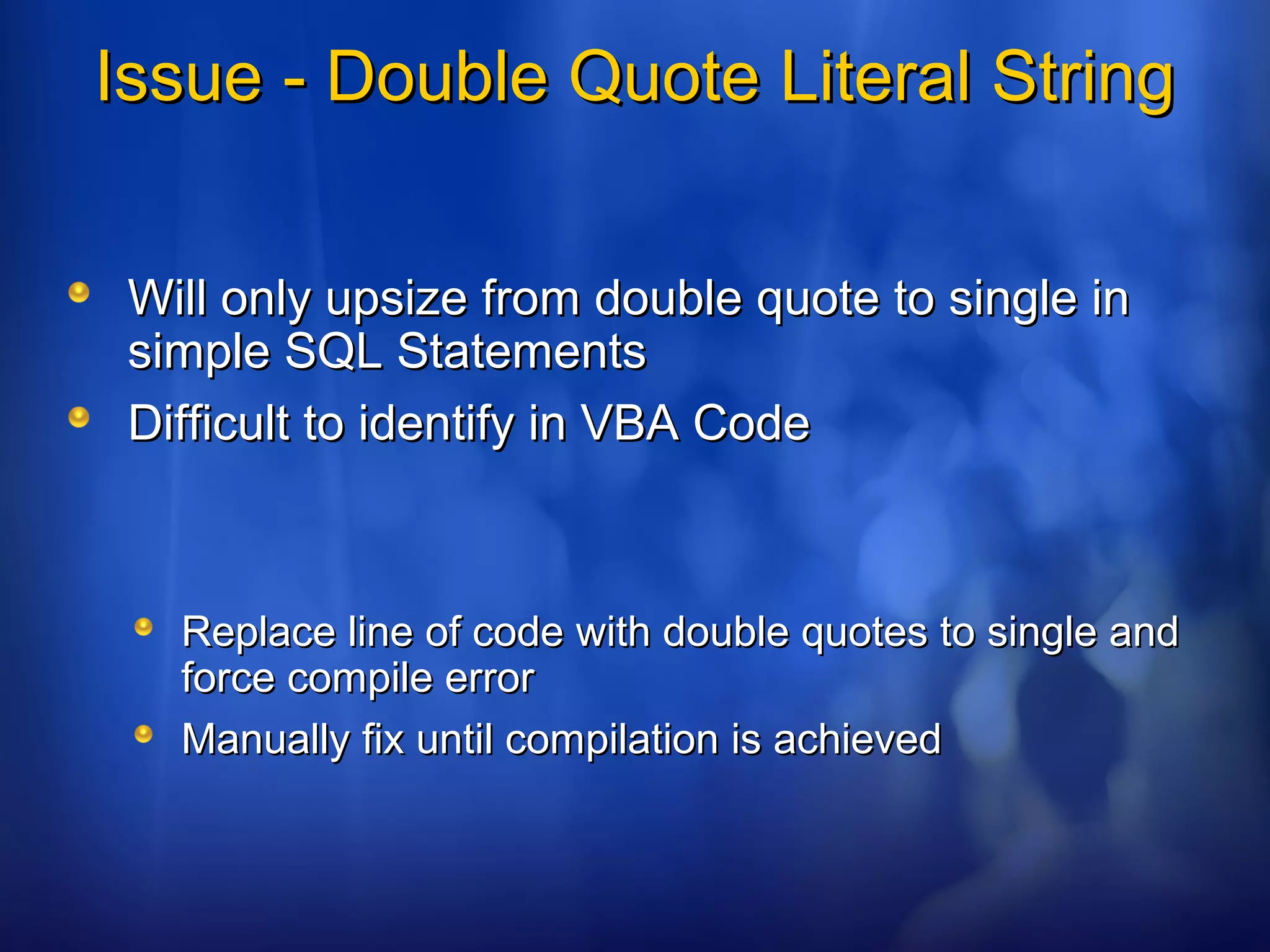 Issue - Double Quote Literal String

Will only upsize from double quote to single in simple SQL Statements

Difficult to identify in VBA Code

Replace line of code with double quotes to single and force compile error

Manually fix until compilation is achieved